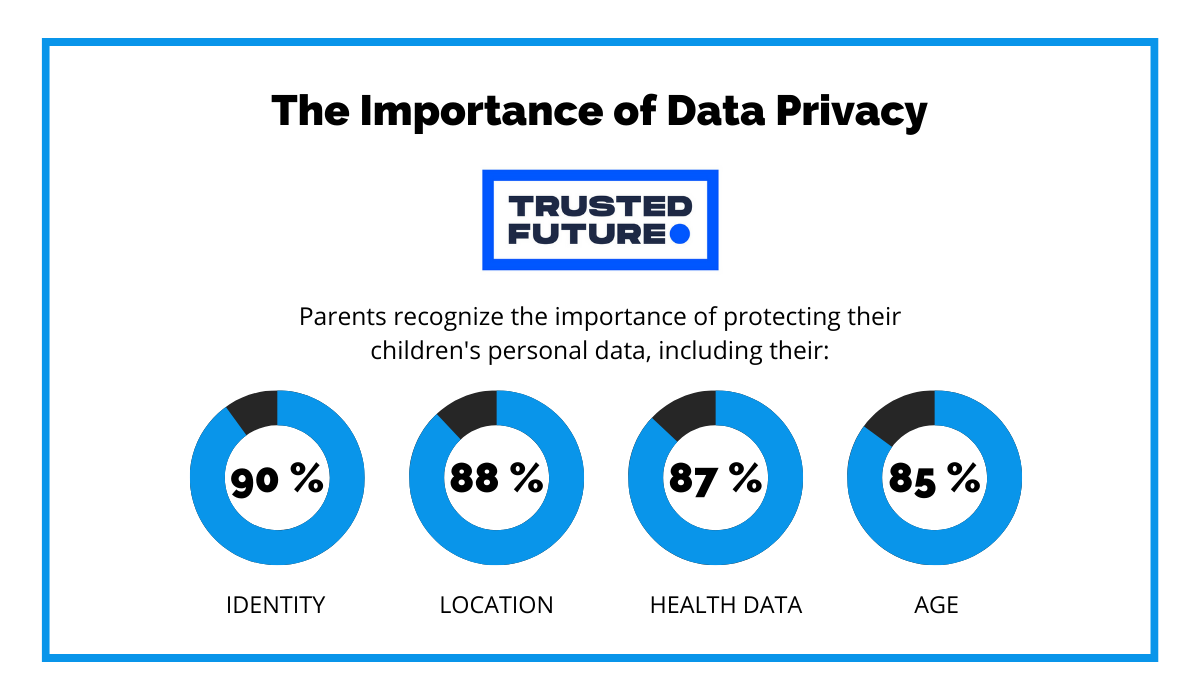 The Importance of Data Privacy

TRUSTED FUTURE

Parents recognize the importance of protecting their children's personal data, including their:

90 %
IDENTITY

88 %
LOCATION

87 %
HEALTH DATA

85 %
AGE